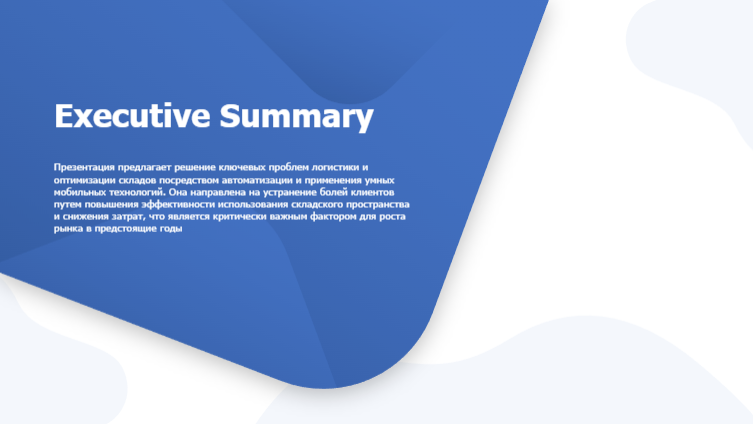 Executive Summary

Презентация предлагает решение ключевых проблем логистики и оптимизации складов посредством автоматизации и применения умных мобильных технологий. Она направлена на устранение болей клиентов путем повышения эффективности использования складского пространства и снижения затрат, что является критически важным фактором для роста рынка в предстоящие годы